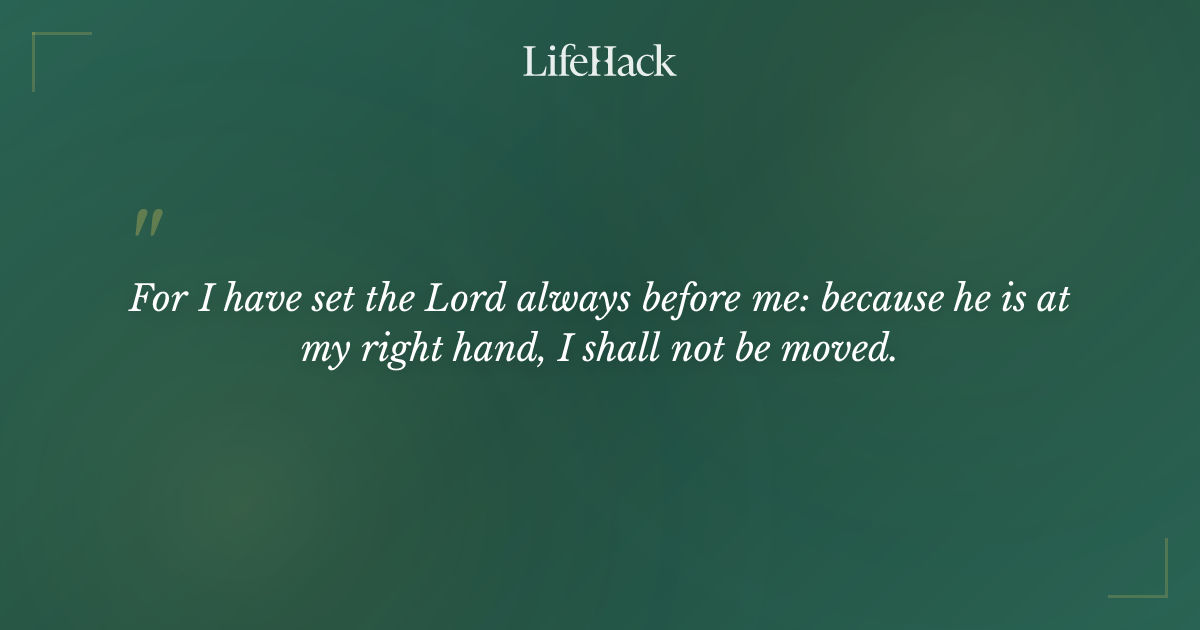 LifeHack

"

For I have set the Lord always before me: because he is at my right hand, I shall not be moved.